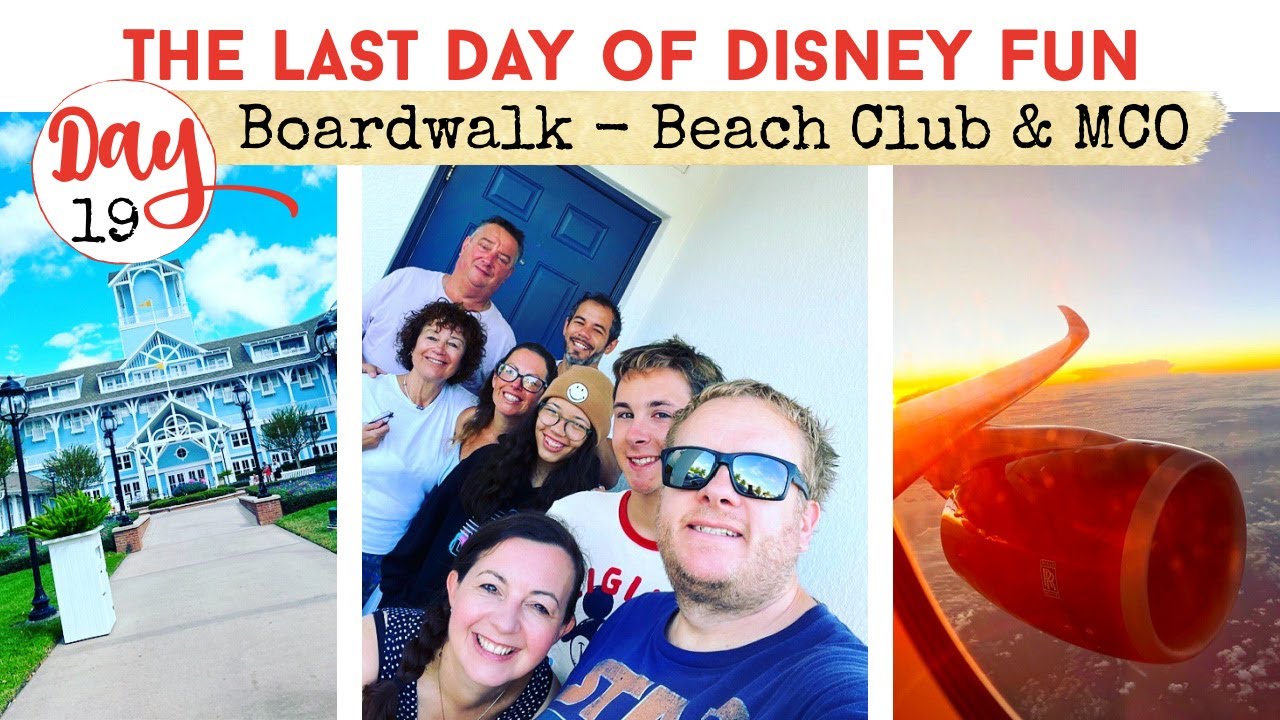 THE LAST DAY OF DISNEY FUN

Day 19

Boardwalk - Beach Club & MCO